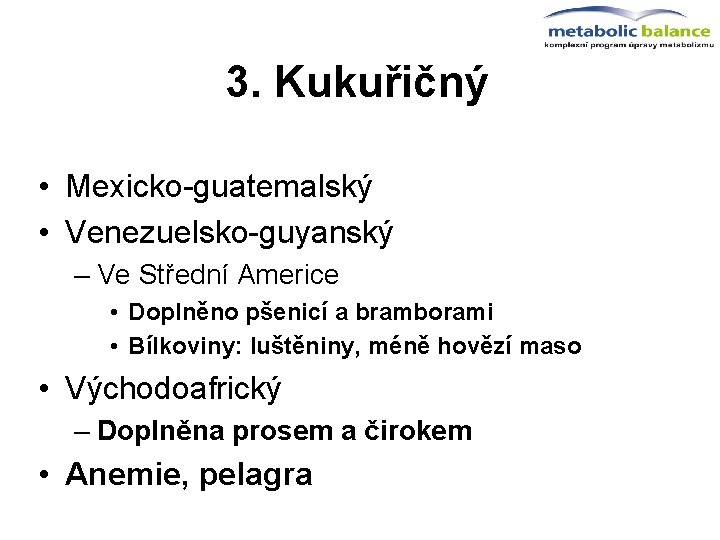 metabolic balance
komplexní program úpravy metabolizmu

3. Kukuřičný

• Mexicko-guatemalský
• Venezuelsko-guyanský
– Ve Střední Americe
• Doplněno pšenicí a bramborami
• Bílkoviny: luštěniny, méně hovězí maso
• Východoafrický
– Doplněna prosem a čirokem
• Anemie, pelagra